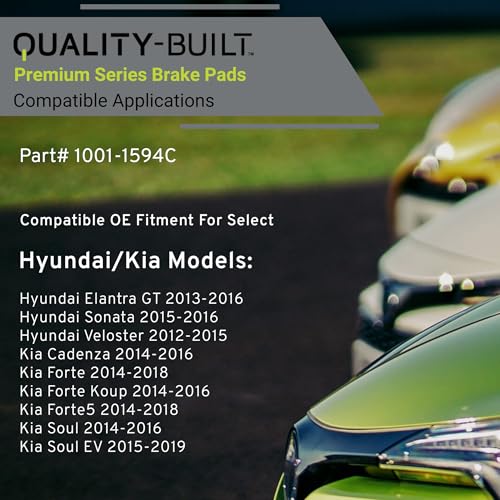 QUALITY-BUILT™
Premium Series Brake Pads
Compatible Applications

Part# 1001-1594C

Compatible OE Fitment For Select

Hyundai/Kia Models:

Hyundai Elantra GT 2013-2016
Hyundai Sonata 2015-2016
Hyundai Veloster 2012-2015
Kia Cadenza 2014-2016
Kia Forte 2014-2018
Kia Forte Koup 2014-2016
Kia Forte5 2014-2018
Kia Soul 2014-2016
Kia Soul EV 2015-2019